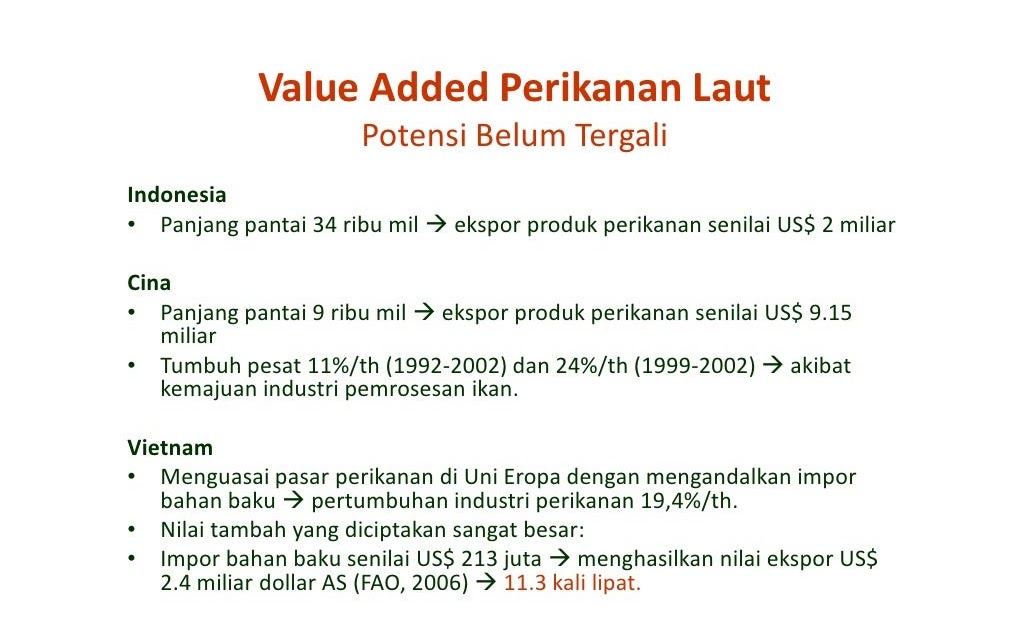 Value Added Perikanan Laut
Potensi Belum Tergali

Indonesia
• Panjang pantai 34 ribu mil → ekspor produk perikanan senilai US$ 2 miliar

Cina
• Panjang pantai 9 ribu mil → ekspor produk perikanan senilai US$ 9.15 miliar
• Tumbuh pesat 11%/th (1992-2002) dan 24%/th (1999-2002) → akibat kemajuan industri pemrosesan ikan.

Vietnam
• Menguasai pasar perikanan di Uni Eropa dengan mengandalkan impor bahan baku → pertumbuhan industri perikanan 19,4%/th.
• Nilai tambah yang diciptakan sangat besar:
• Impor bahan baku senilai US$ 213 juta → menghasilkan nilai ekspor US$ 2.4 miliar dollar AS (FAO, 2006) → 11.3 kali lipat.